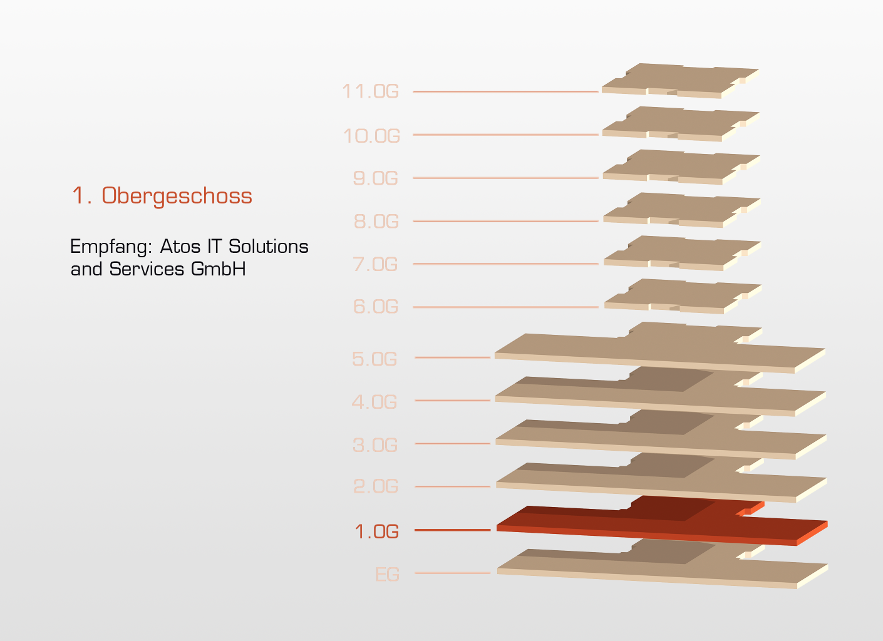 1. Obergeschoss

Empfang: Atos IT Solutions and Services GmbH

11.OG
10.OG
9.OG
8.OG
7.OG
6.OG
5.OG
4.OG
3.OG
2.OG
1.OG
EG